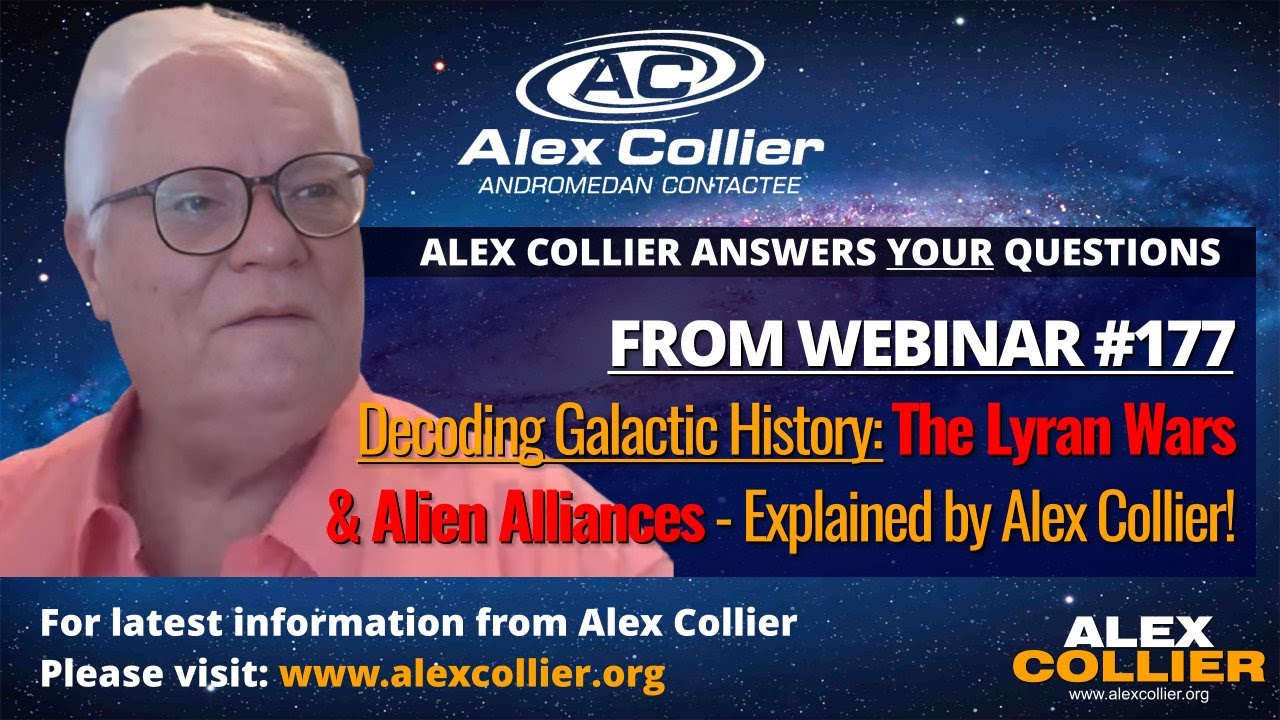 AC
Alex Collier
ANDROMEDAN CONTACTEE

ALEX COLLIER ANSWERS YOUR QUESTIONS

FROM WEBINAR #177

Decoding Galactic History: The Lyran Wars & Alien Alliances - Explained by Alex Collier!

For latest information from Alex Collier
Please visit: www.alexcollier.org

ALEX
COLLIER
www.alexcollier.org